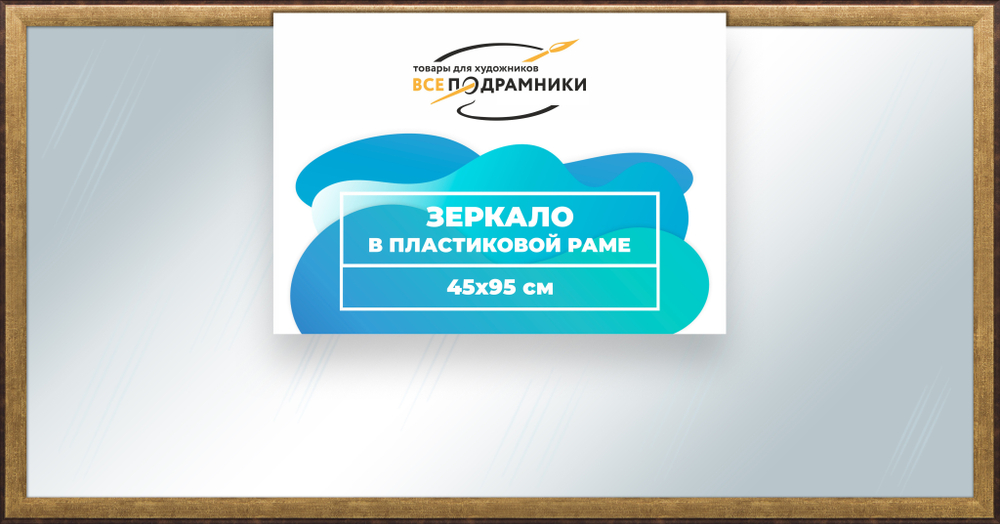 товары для художников
ВСЕ ПОДРАМНИКИ

ЗЕРКАЛО
В ПЛАСТИКОВОЙ РАМЕ

45x95 см